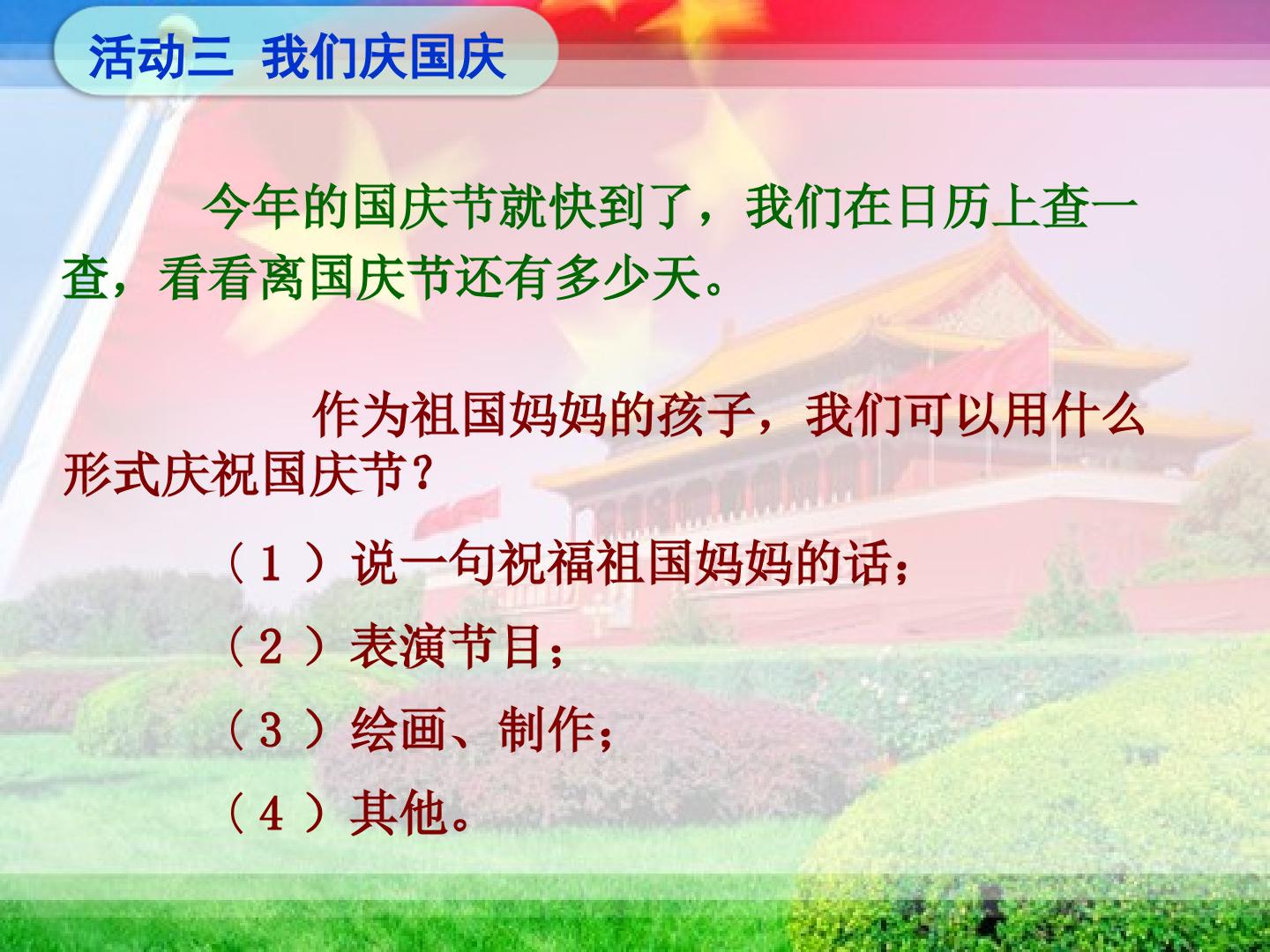 活动三 我们庆国庆

今年的国庆节就快到了，我们在日历上查一查，看看离国庆节还有多少天。

作为祖国妈妈的孩子，我们可以用什么形式庆祝国庆节？

（1）说一句祝福祖国妈妈的话；

（2）表演节目；

（3）绘画、制作；

（4）其他。